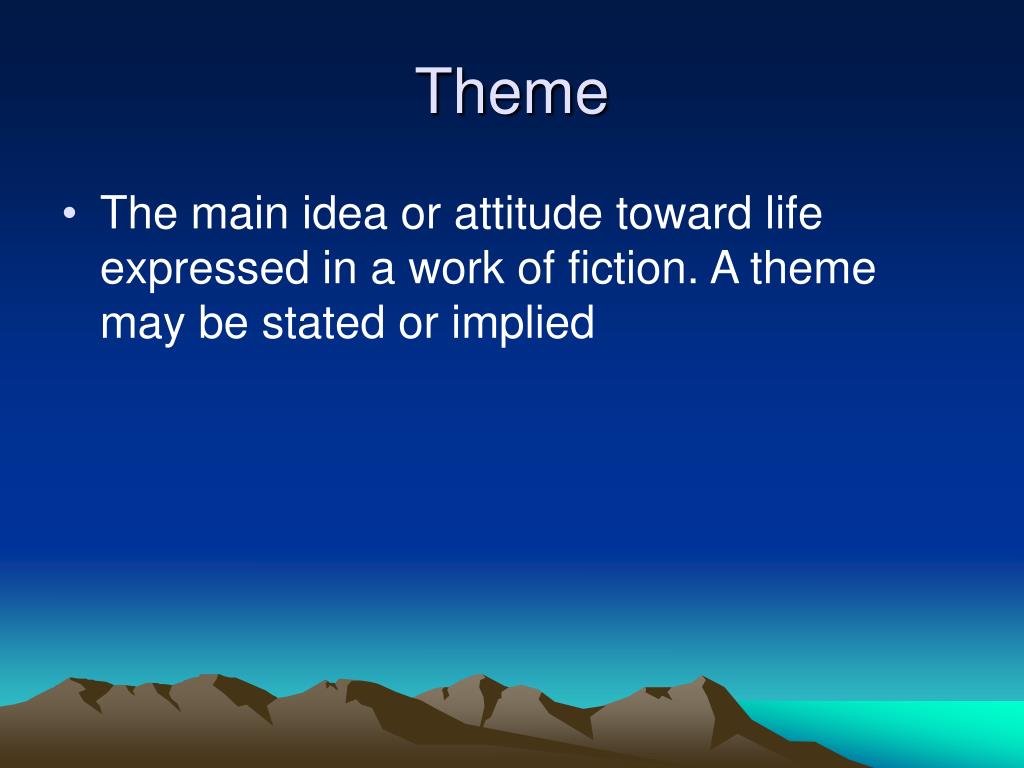 Theme

• The main idea or attitude toward life expressed in a work of fiction. A theme may be stated or implied